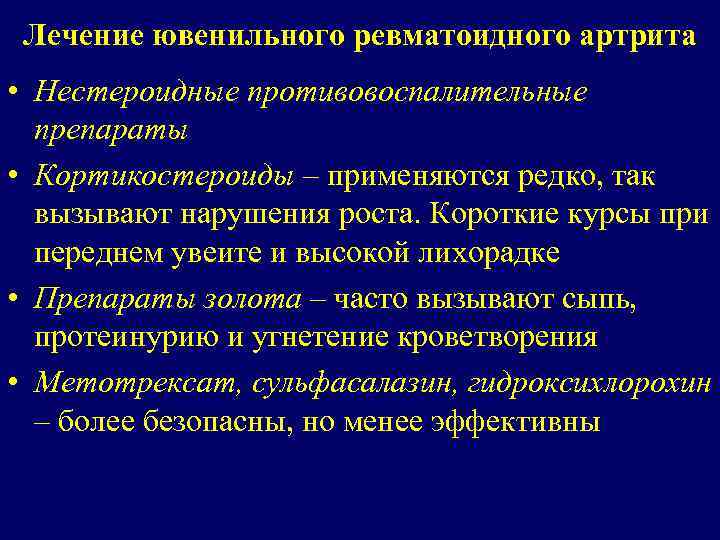 Лечение ювенильного ревматоидного артрита

• Нестероидные противовоспалительные препараты

• Кортикостероиды – применяются редко, так вызывают нарушения роста. Короткие курсы при переднем увеите и высокой лихорадке

• Препараты золота – часто вызывают сыпь, протеинурию и угнетение кроветворения

• Метотрексат, сульфасалазин, гидроксихлорохин – более безопасны, но менее эффективны